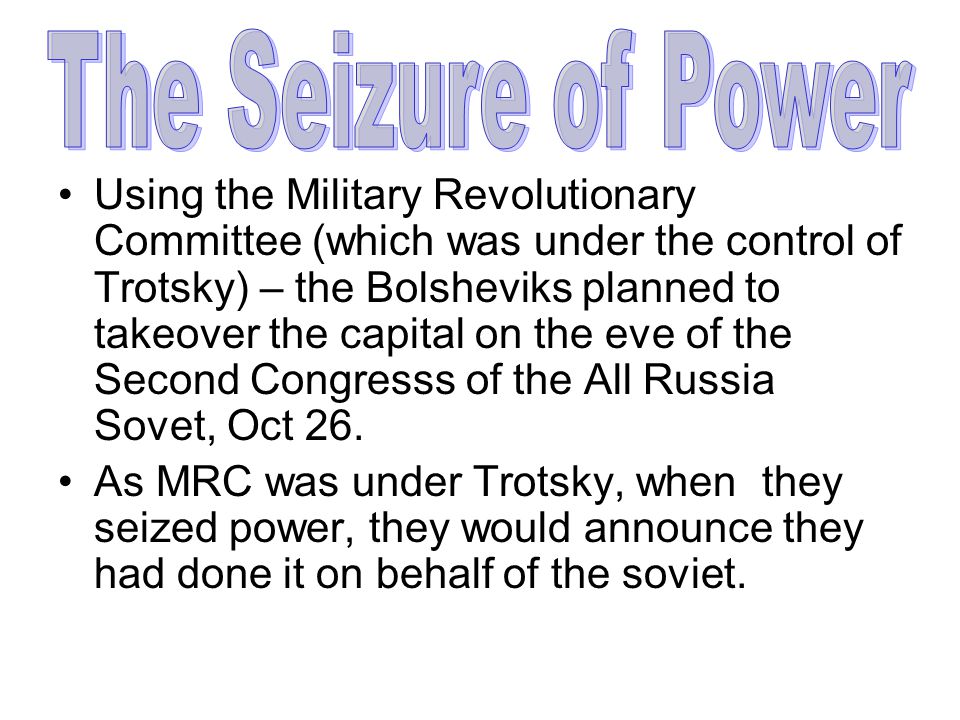 The Seizure of Power

• Using the Military Revolutionary Committee (which was under the control of Trotsky) – the Bolsheviks planned to takeover the capital on the eve of the Second Congresss of the All Russia Sovet, Oct 26.

• As MRC was under Trotsky, when they seized power, they would announce they had done it on behalf of the soviet.